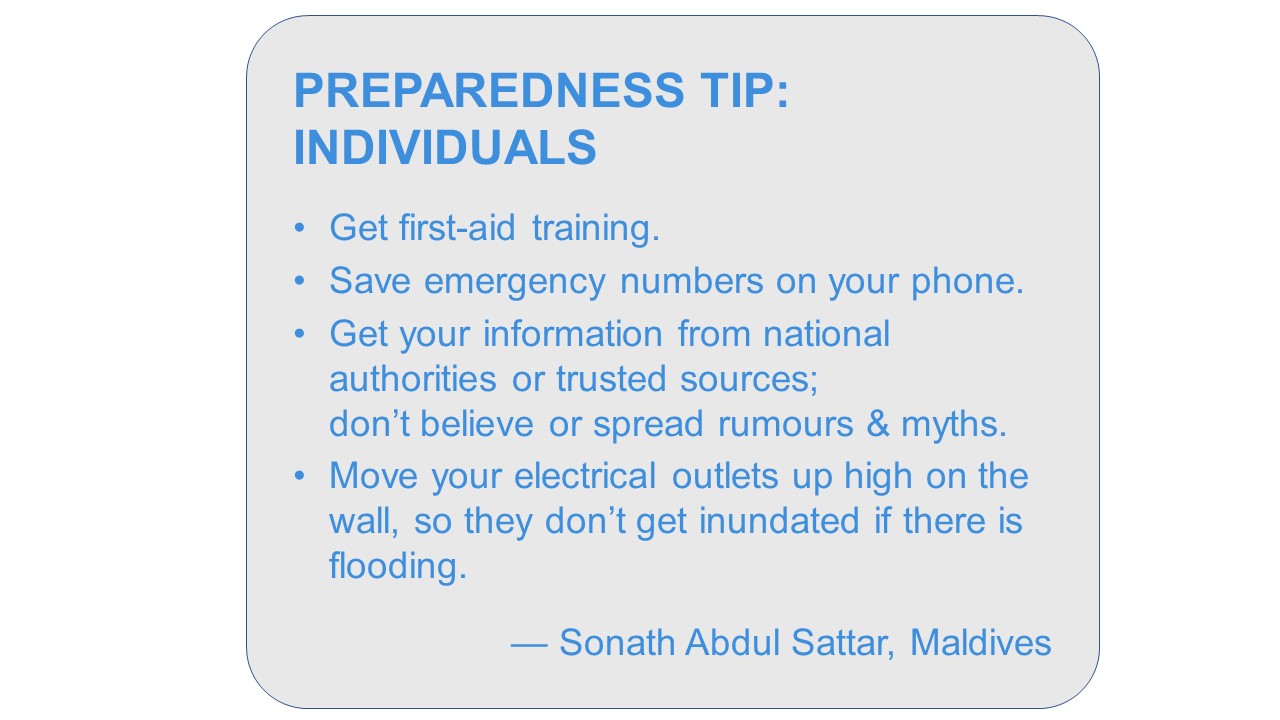 PREPAREDNESS TIP: INDIVIDUALS

• Get first-aid training.
• Save emergency numbers on your phone.
• Get your information from national authorities or trusted sources; don't believe or spread rumours & myths.
• Move your electrical outlets up high on the wall, so they don't get inundated if there is flooding.

— Sonath Abdul Sattar, Maldives